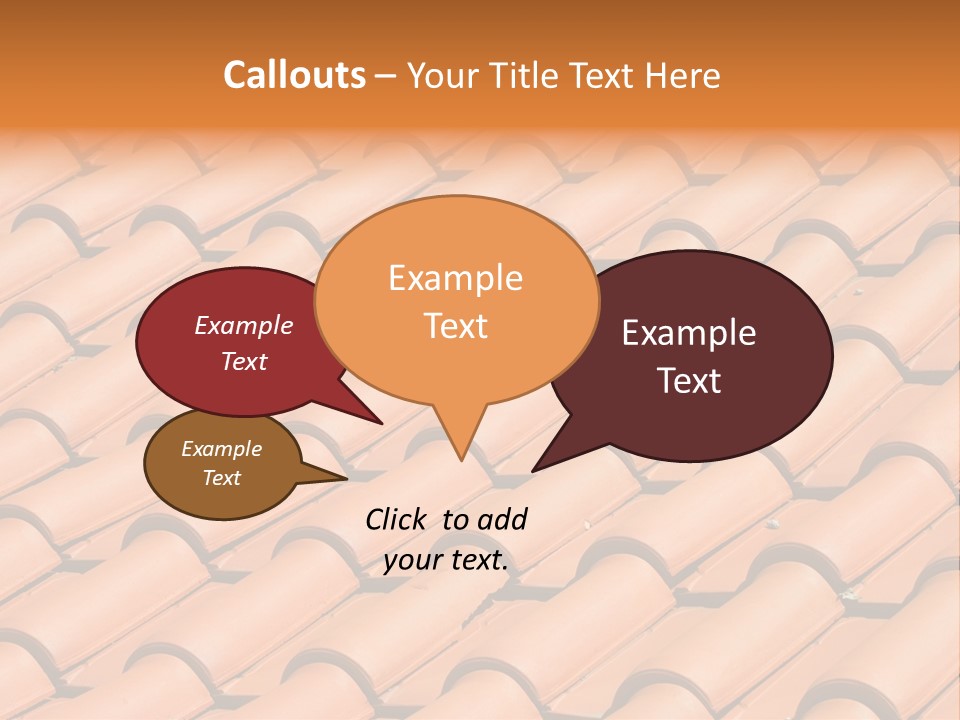 Callouts – Your Title Text Here

Example Text

Example Text

Example Text

Example Text

Click to add your text.